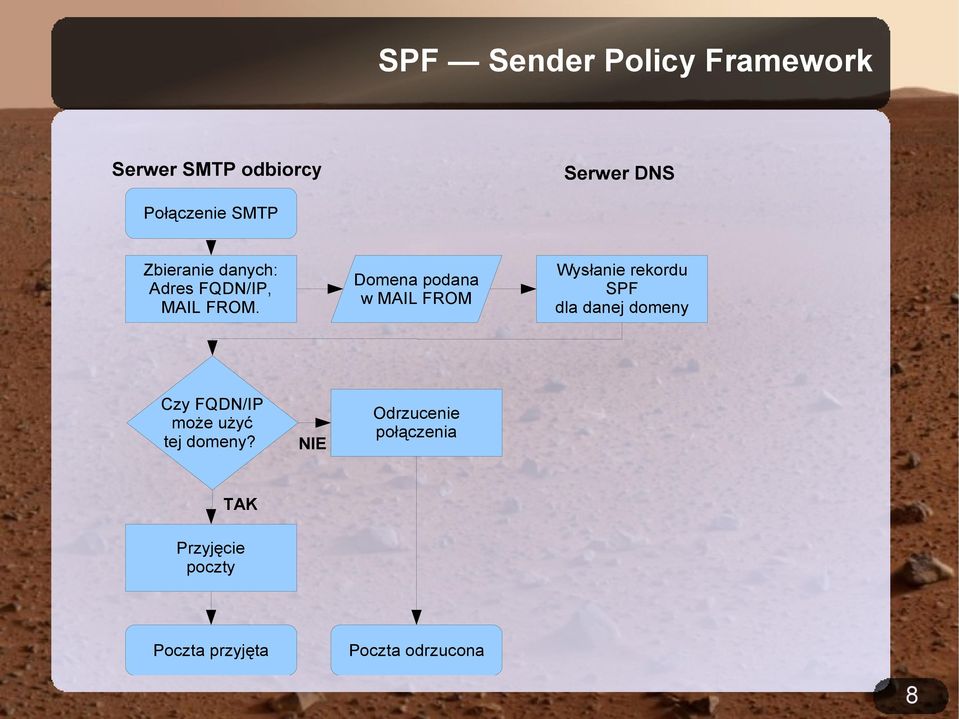 SPF — Sender Policy Framework

Serwer SMTP odbiorcy

Serwer DNS

Połączenie SMTP

Zbieranie danych: Adres FQDN/IP, MAIL FROM.

Domena podana w MAIL FROM

Wysłanie rekordu SPF dla danej domeny

Czy FQDN/IP może użyć tej domeny?

NIE

Odrzucenie połączenia

TAK

Przyjęcie poczty

Poczta przyjęta

Poczta odrzucona

8